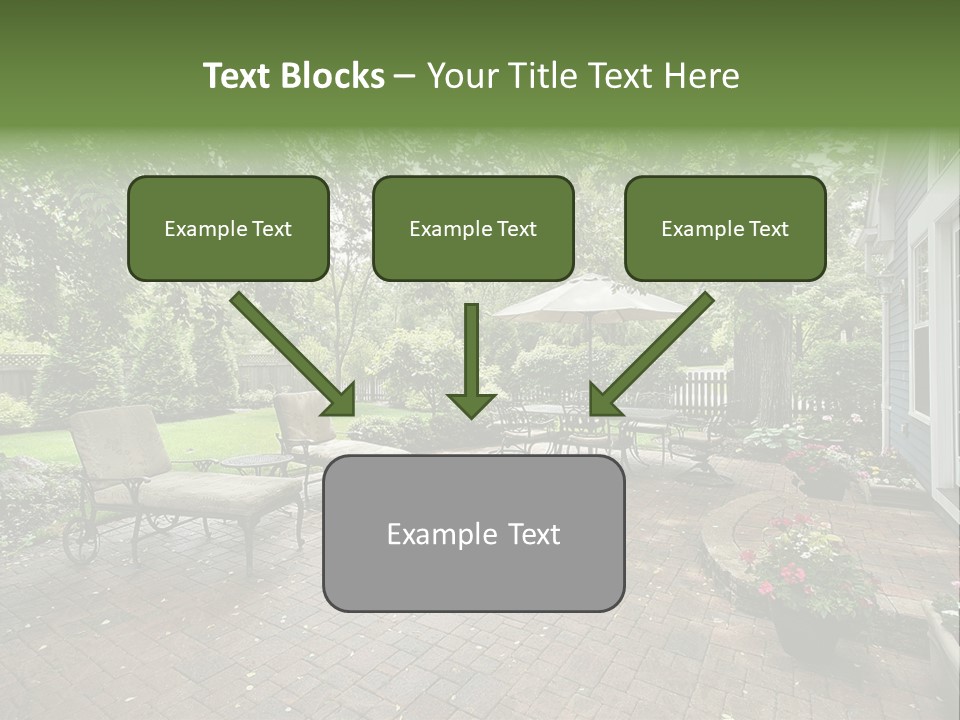 Text Blocks – Your Title Text Here

Example Text

Example Text

Example Text

Example Text